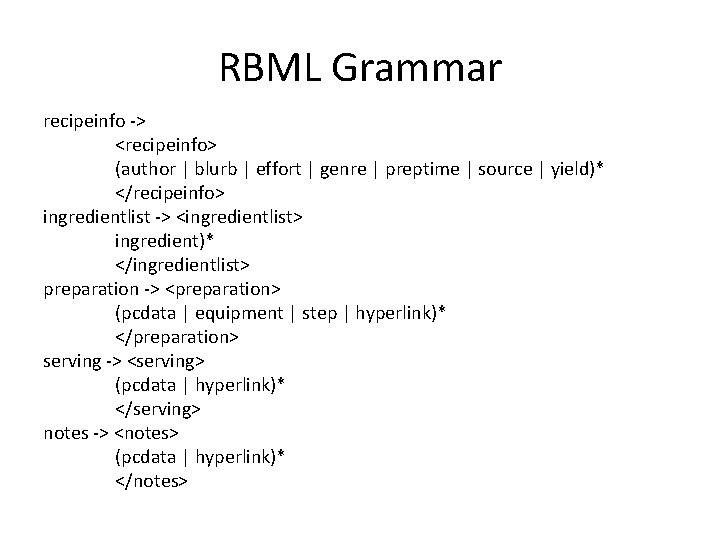 RBML Grammar

recipeinfo ->
<recipeinfo>
(author | blurb | effort | genre | preptime | source | yield)*
</recipeinfo>
ingredientlist -> <ingredientlist>
ingredient)*
</ingredientlist>
preparation -> <preparation>
(pcdata | equipment | step | hyperlink)*
</preparation>
serving -> <serving>
(pcdata | hyperlink)*
</serving>
notes -> <notes>
(pcdata | hyperlink)*
</notes>